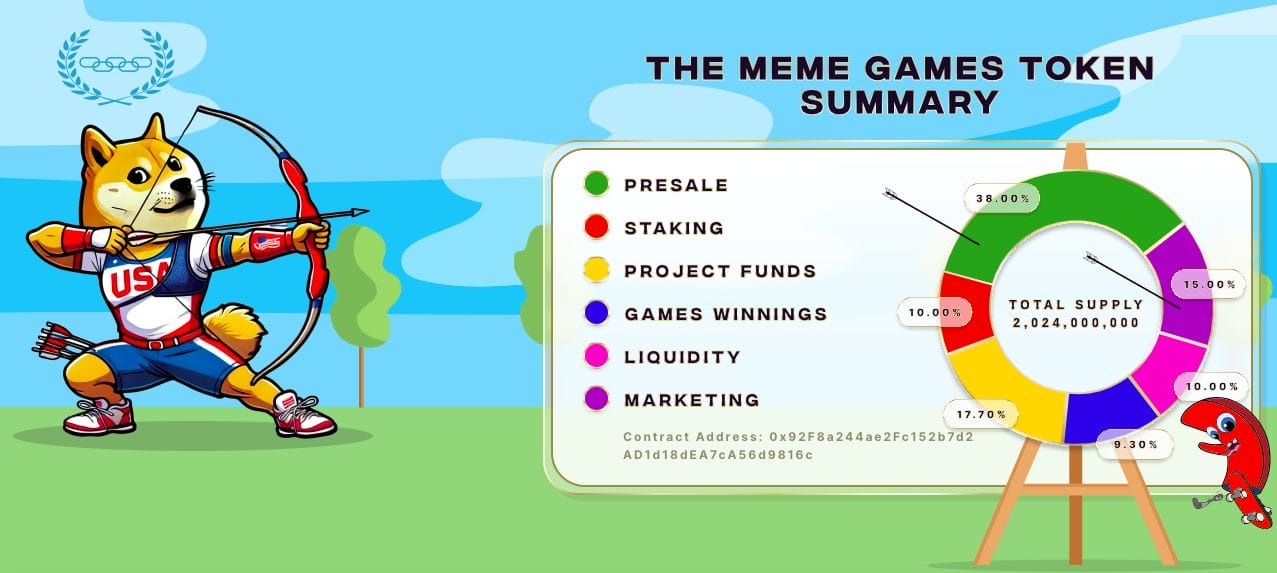 THE MEME GAMES TOKEN SUMMARY

PRESALE
STAKING
PROJECT FUNDS
GAMES WINNINGS
LIQUIDITY
MARKETING

Contract Address: 0x92F8a244ae2Fc152b7d2AD1d18dEA7cA56d9816c

38.00%
15.00%
10.00%
TOTAL SUPPLY 2,024,000,000
10.00%
17.70%
9.30%

USA